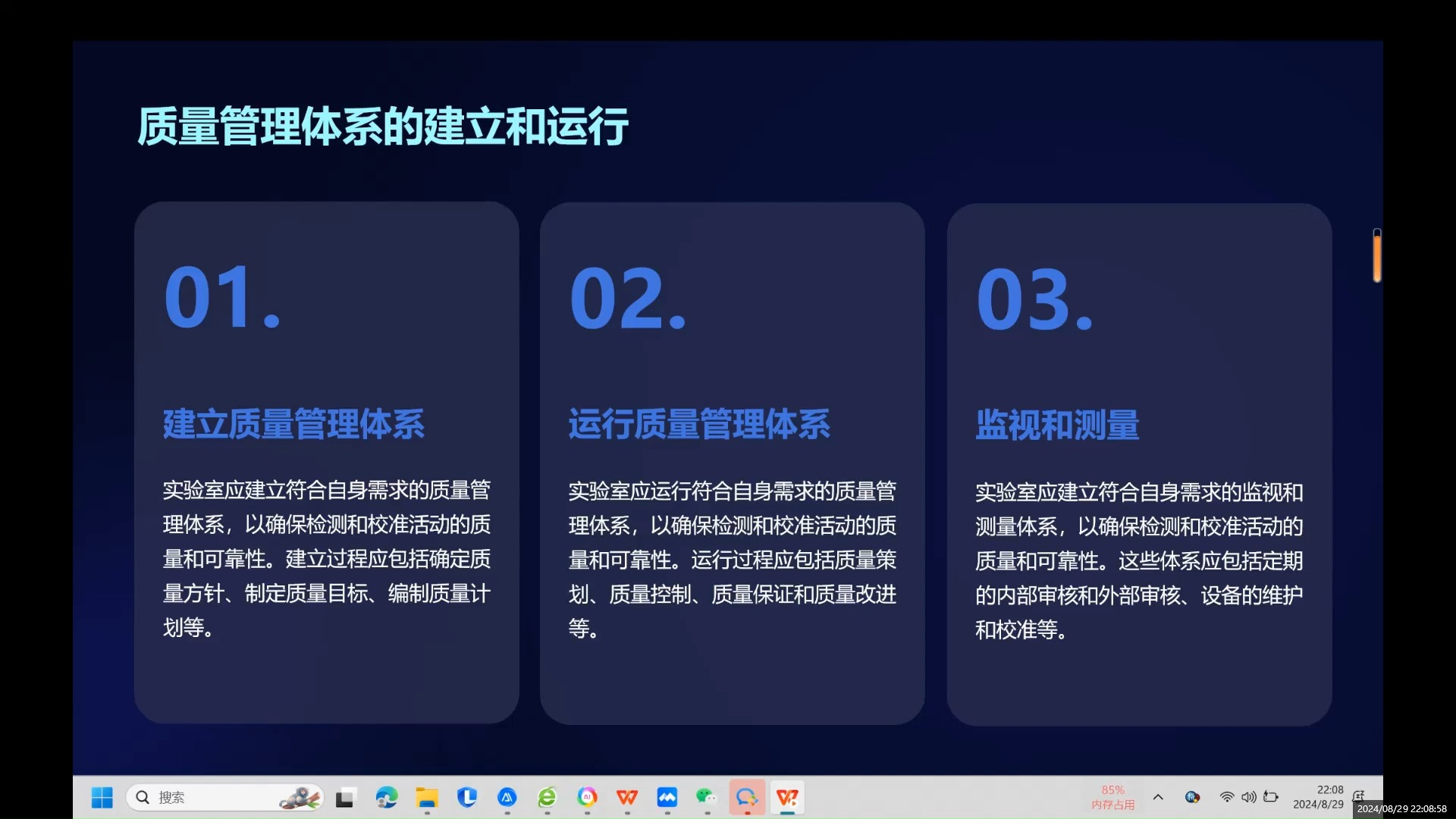 质量管理体系的建立和运行

01.

建立质量管理体系

实验室应建立符合自身需求的质量管理体系，以确保检测和校准活动的质量和可靠性。建立过程应包括确定质量方针、制定质量目标、编制质量计划等。

02.

运行质量管理体系

实验室应运行符合自身需求的质量管理体系，以确保检测和校准活动的质量和可靠性。运行过程应包括质量策划、质量控制、质量保证和质量改进等。

03.

监视和测量

实验室应建立符合自身需求的监视和测量体系，以确保检测和校准活动的质量和可靠性。这些体系应包括定期的内部审核和外部审核、设备的维护和校准等。

搜索

85%
内存占用

22:08
2024/8/29

2024/08/29 22:08:58